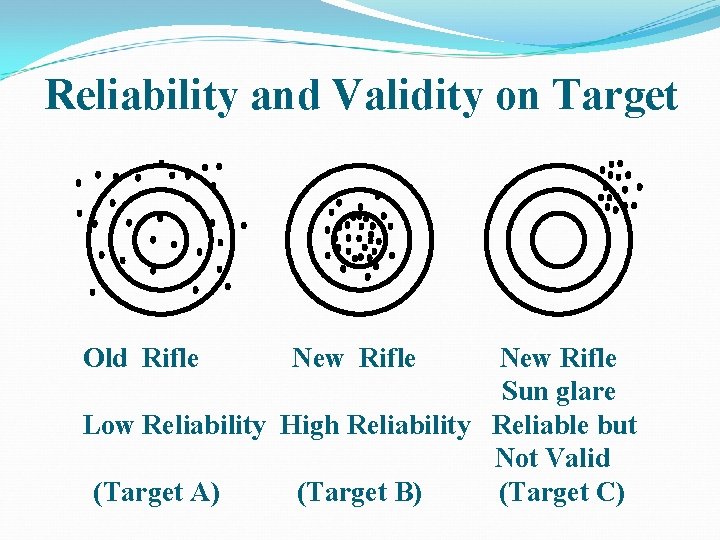 Reliability and Validity on Target

Old Rifle

Low Reliability

(Target A)

New Rifle

High Reliability

(Target B)

New Rifle
Sun glare

Reliable but
Not Valid

(Target C)